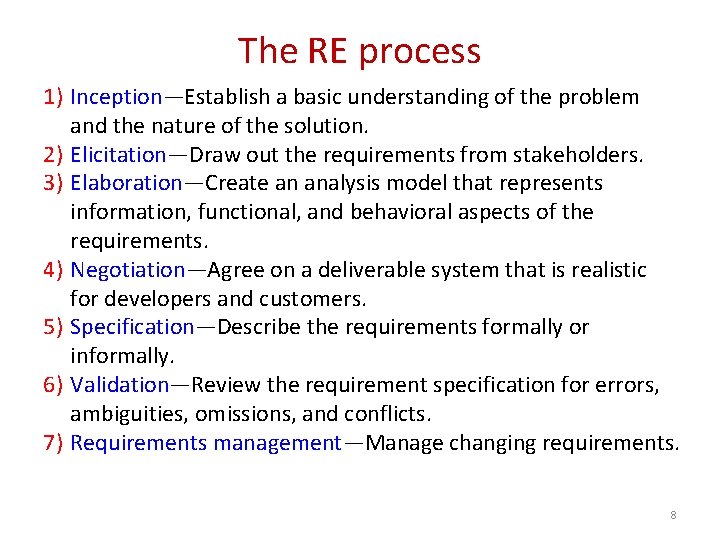 The RE process

1) Inception—Establish a basic understanding of the problem and the nature of the solution.
2) Elicitation—Draw out the requirements from stakeholders.
3) Elaboration—Create an analysis model that represents information, functional, and behavioral aspects of the requirements.
4) Negotiation—Agree on a deliverable system that is realistic for developers and customers.
5) Specification—Describe the requirements formally or informally.
6) Validation—Review the requirement specification for errors, ambiguities, omissions, and conflicts.
7) Requirements management—Manage changing requirements.

8